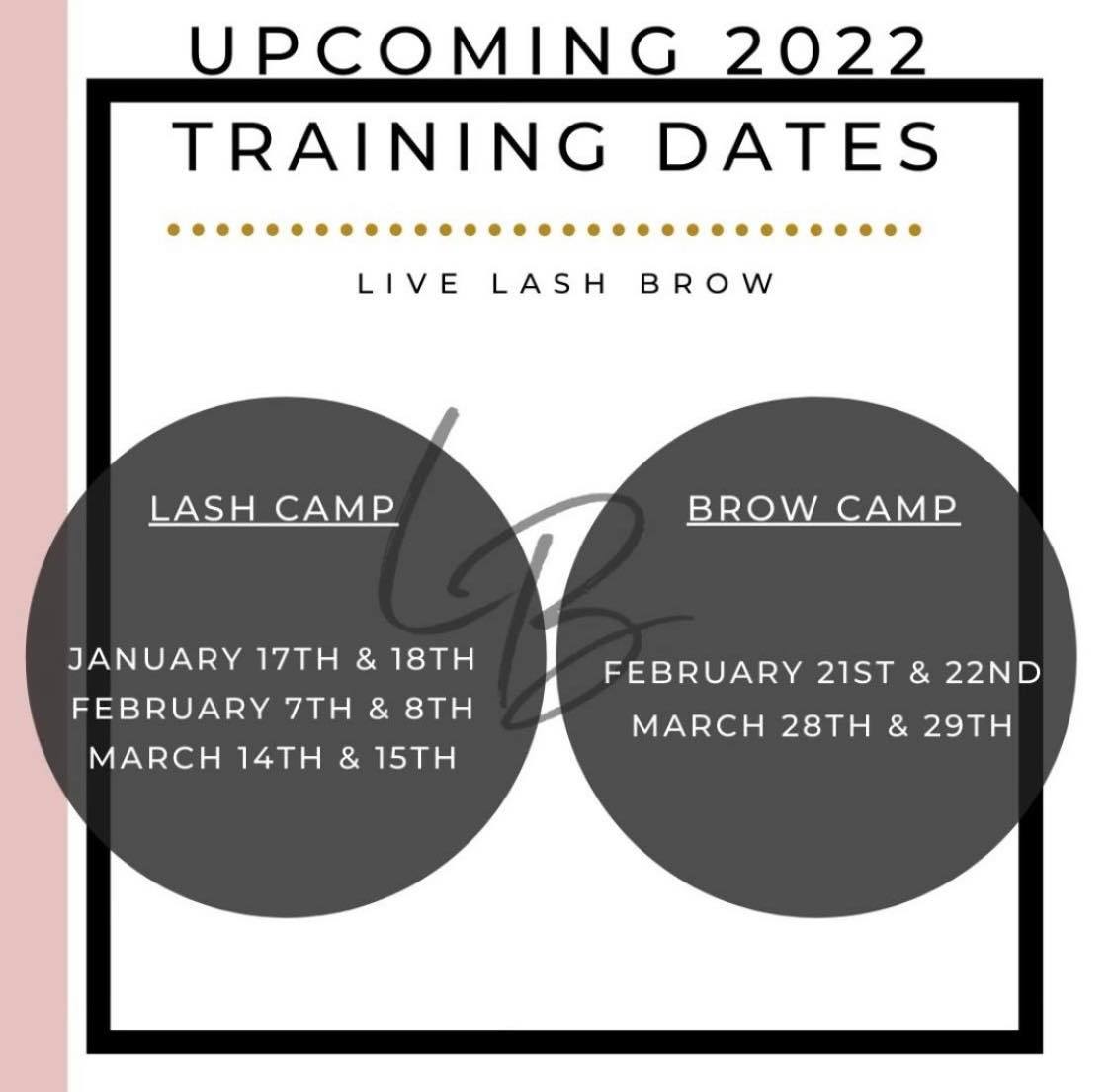 UPCOMING 2022
TRAINING DATES

LIVE LASH BROW

LB

LASH CAMP

JANUARY 17TH & 18TH
FEBRUARY 7TH & 8TH
MARCH 14TH & 15TH

BROW CAMP

FEBRUARY 21ST & 22ND
MARCH 28TH & 29TH